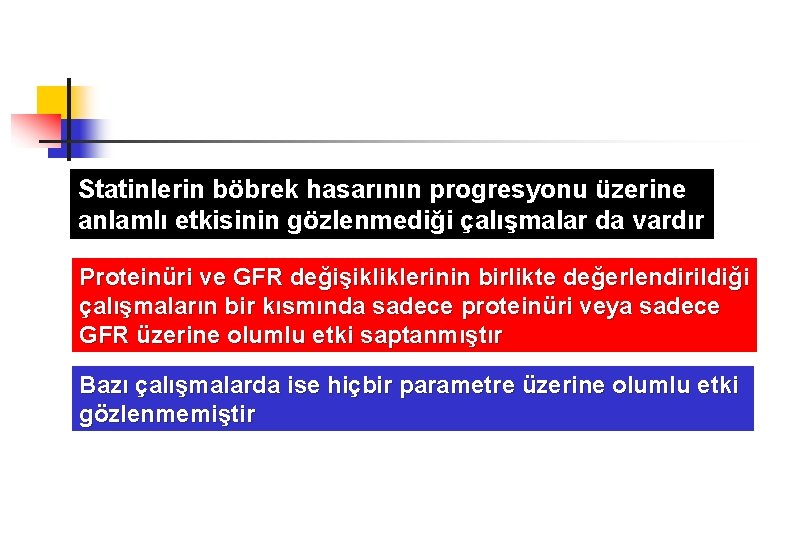 Statinlerin böbrek hasarının progresyonu üzerine anlamlı etkisinin gözlenmediği çalışmalar da vardır

Proteinüri ve GFR değişikliklerinin birlikte değerlendirildiği çalışmaların bir kısmında sadece proteinüri veya sadece GFR üzerine olumlu etki saptanmıştır

Bazı çalışmalarda ise hiçbir parametre üzerine olumlu etki gözlenmemiştir